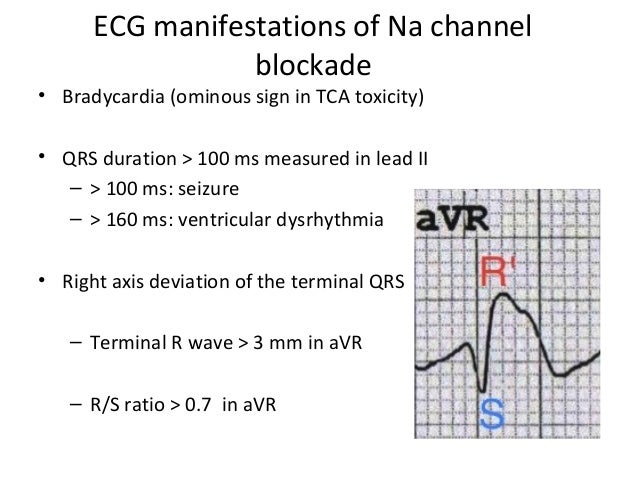 ECG manifestations of Na channel blockade

• Bradycardia (ominous sign in TCA toxicity)

• QRS duration > 100 ms measured in lead II
– > 100 ms: seizure
– > 160 ms: ventricular dysrhythmia

• Right axis deviation of the terminal QRS

– Terminal R wave > 3 mm in aVR

– R/S ratio > 0.7 in aVR

aVR
R'
S